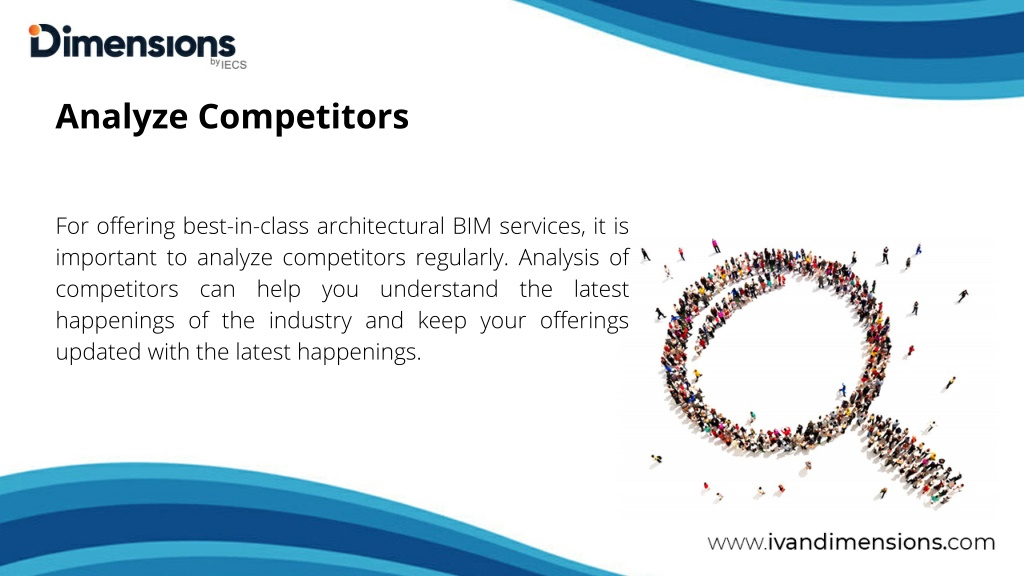 Dimensions
by IECS

Analyze Competitors

For offering best-in-class architectural BIM services, it is important to analyze competitors regularly. Analysis of competitors can help you understand the latest happenings of the industry and keep your offerings updated with the latest happenings.

www.ivandimensions.com